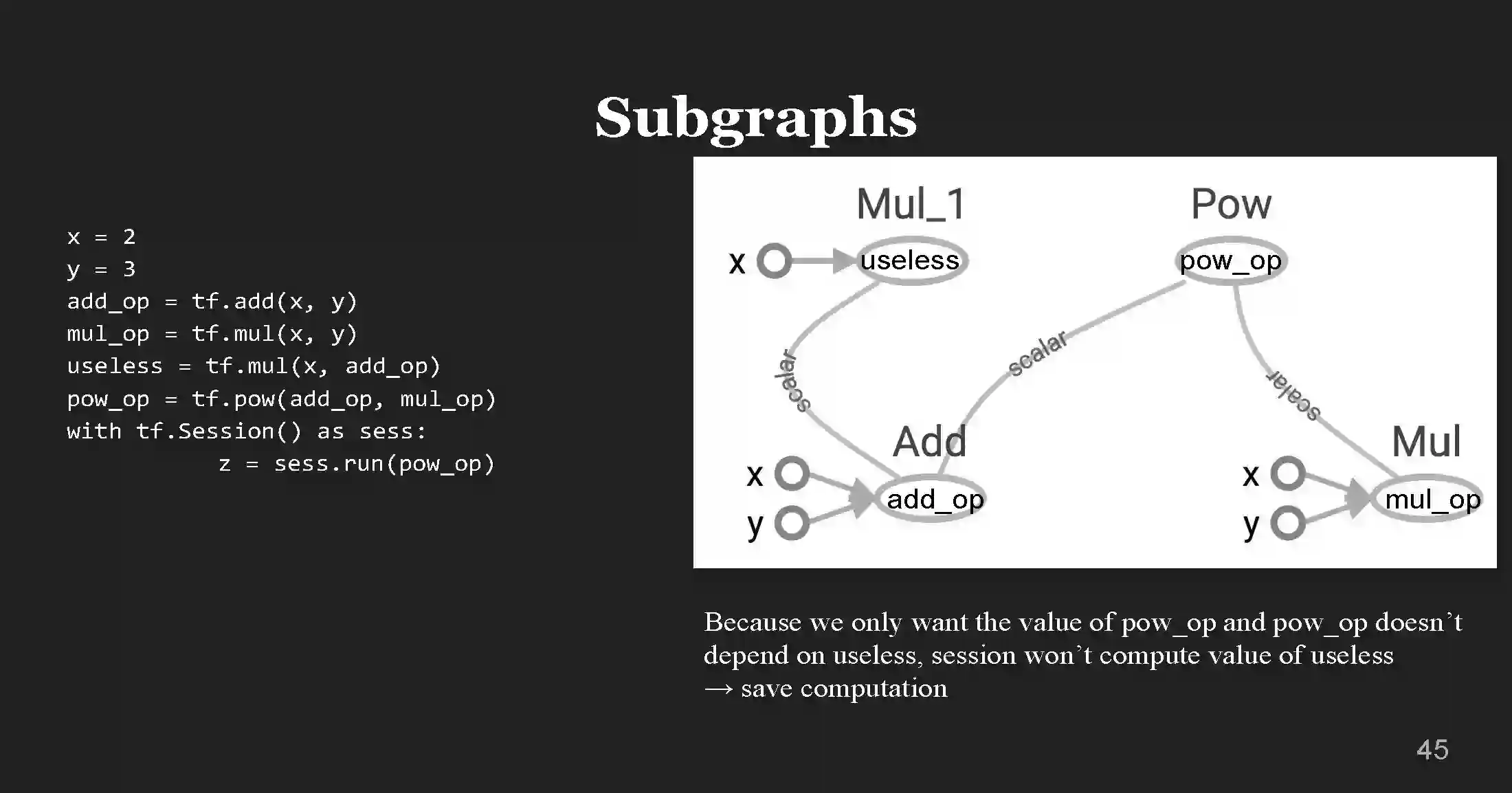 Subgraphs

x = 2
y = 3
add_op = tf.add(x, y)
mul_op = tf.mul(x, y)
useless = tf.mul(x, add_op)
pow_op = tf.pow(add_op, mul_op)
with tf.Session() as sess:
          z = sess.run(pow_op)

Mul_1
x
useless
Pow
pow_op
scalar
scalar
scalar
Add
x
y
add_op
Mul
x
y
mul_op

Because we only want the value of pow_op and pow_op doesn't depend on useless, session won't compute value of useless → save computation

45